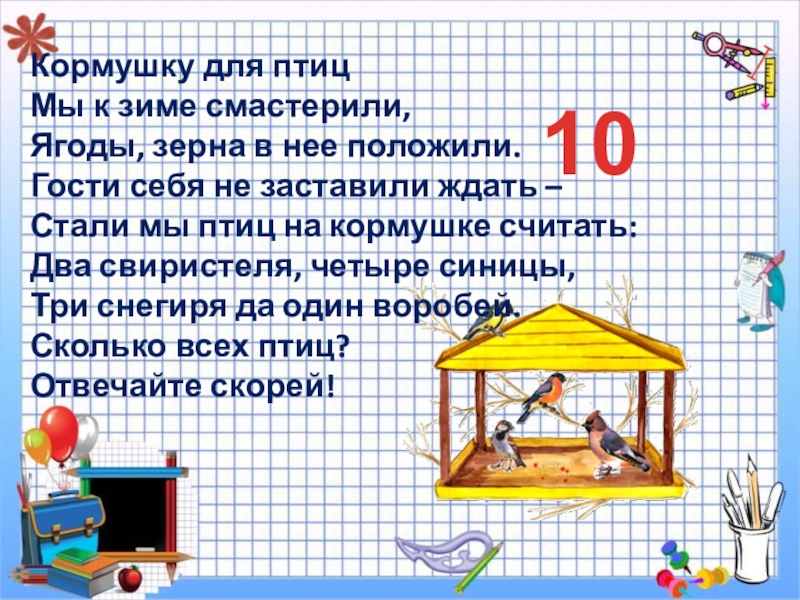 Кормушку для птиц
Мы к зиме смастерили,
Ягоды, зерна в нее положили.
Гости себя не заставили ждать –
Стали мы птиц на кормушке считать:
Два свиристеля, четыре синицы,
Три снегиря да один воробей.
Сколько всех птиц?
Отвечайте скорей!

10